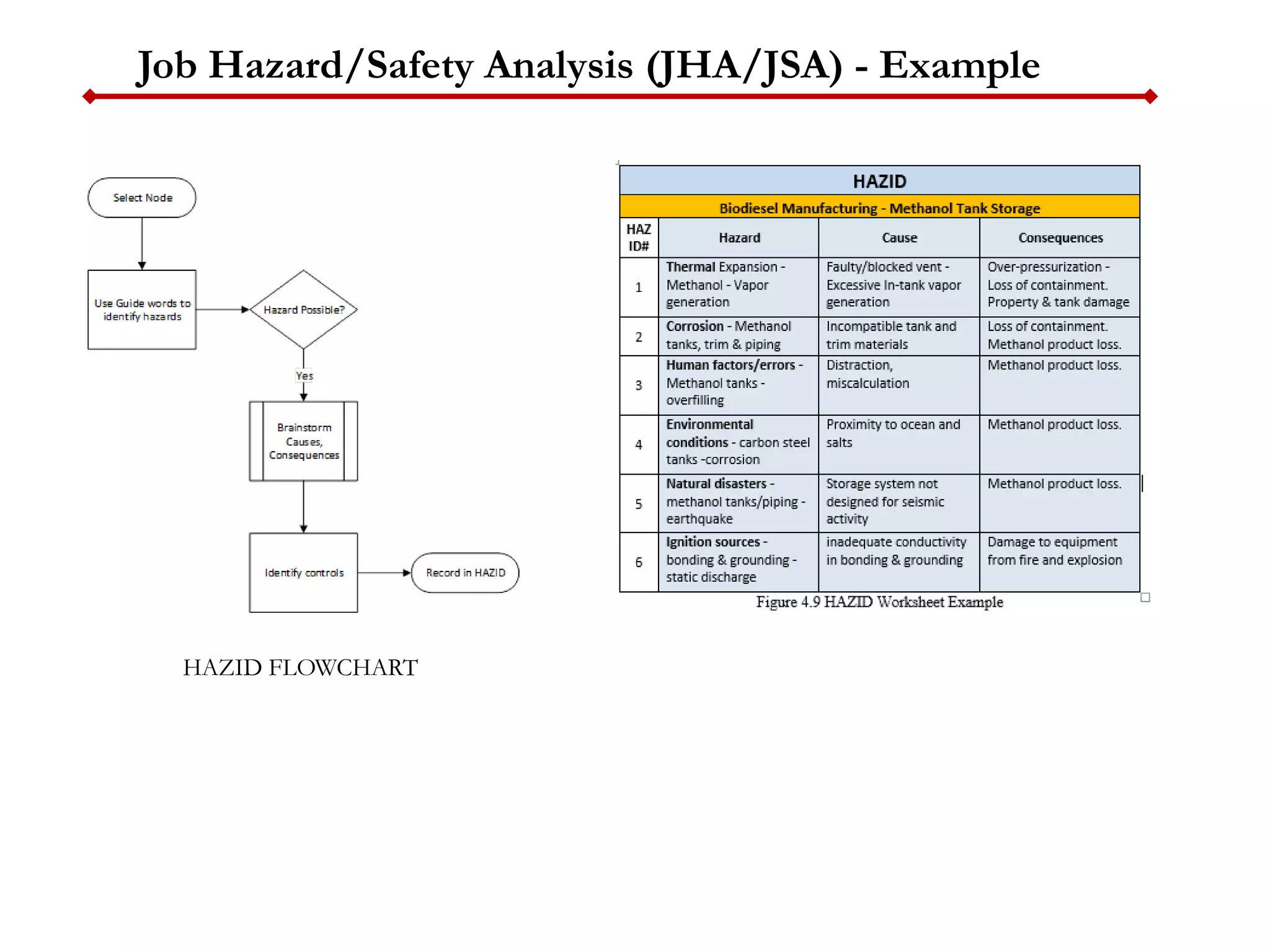 Job Hazard/Safety Analysis (JHA/JSA) - Example

Select Node

Use Guide words to identify hazards

Hazard Possible?

Yes

Brainstorm Causes, Consequences

Identify controls

Record in HAZID

HAZID FLOWCHART

HAZID

Biodiesel Manufacturing - Methanol Tank Storage

| HAZ ID# | Hazard | Cause | Consequences |
|---|---|---|---|
| 1 | Thermal Expansion - Methanol - Vapor generation | Faulty/blocked vent - Excessive In-tank vapor generation | Over-pressurization - Loss of containment. Property & tank damage |
| 2 | Corrosion - Methanol tanks, trim & piping | Incompatible tank and trim materials | Loss of containment. Methanol product loss. |
| 3 | Human factors/errors - Methanol tanks - overfilling | Distraction, miscalculation | Methanol product loss. |
| 4 | Environmental conditions - carbon steel tanks -corrosion | Proximity to ocean and salts | Methanol product loss. |
| 5 | Natural disasters - methanol tanks/piping - earthquake | Storage system not designed for seismic activity | Methanol product loss. |
| 6 | Ignition sources - bonding & grounding - static discharge | inadequate conductivity in bonding & grounding | Damage to equipment from fire and explosion |

Figure 4.9 HAZID Worksheet Example